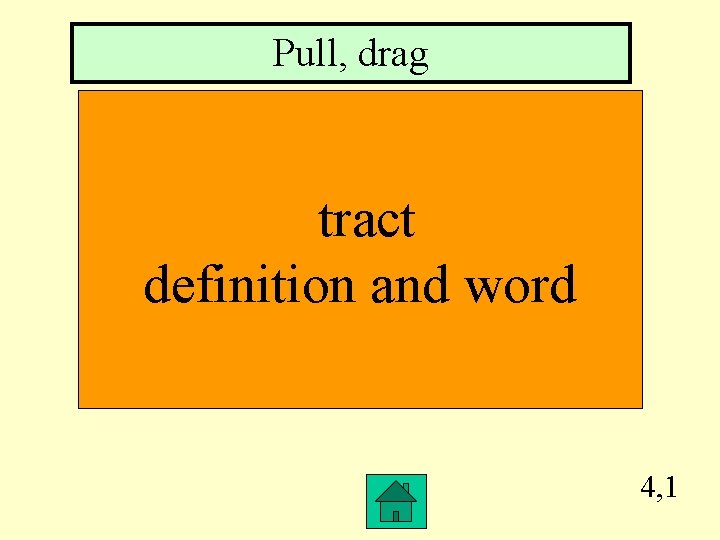 Pull, drag

tract
definition and word

4,1